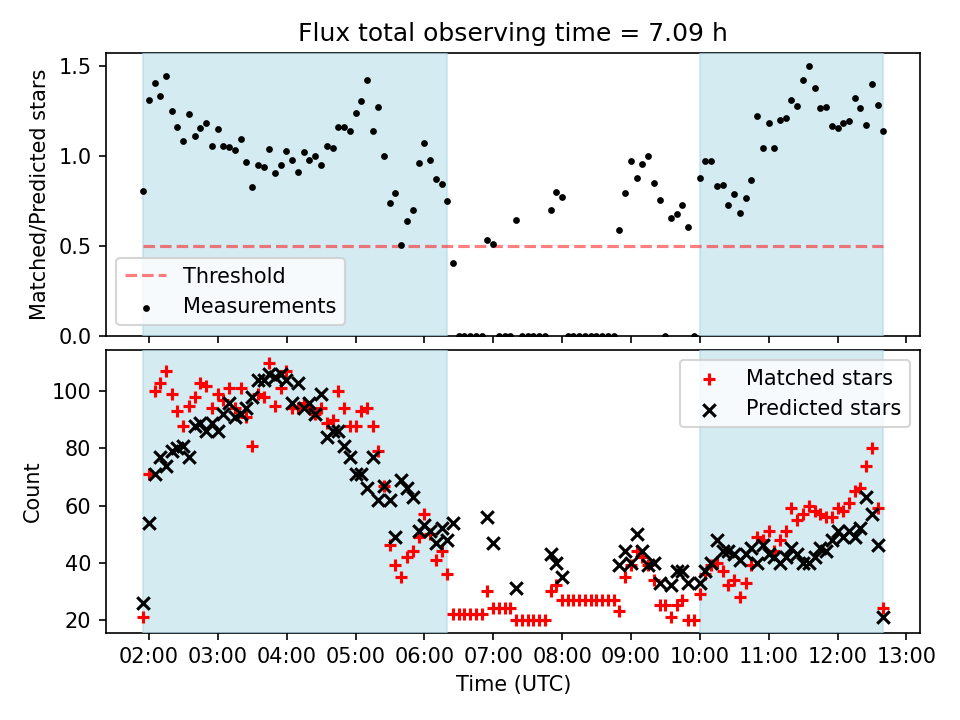 Flux total observing time = 7.09 h

Matched/Predicted stars

1.5
1.0
0.5
0.0

Threshold
Measurements

Count

100
80
60
40
20

Matched stars
Predicted stars

02:00 03:00 04:00 05:00 06:00 07:00 08:00 09:00 10:00 11:00 12:00 13:00

Time (UTC)